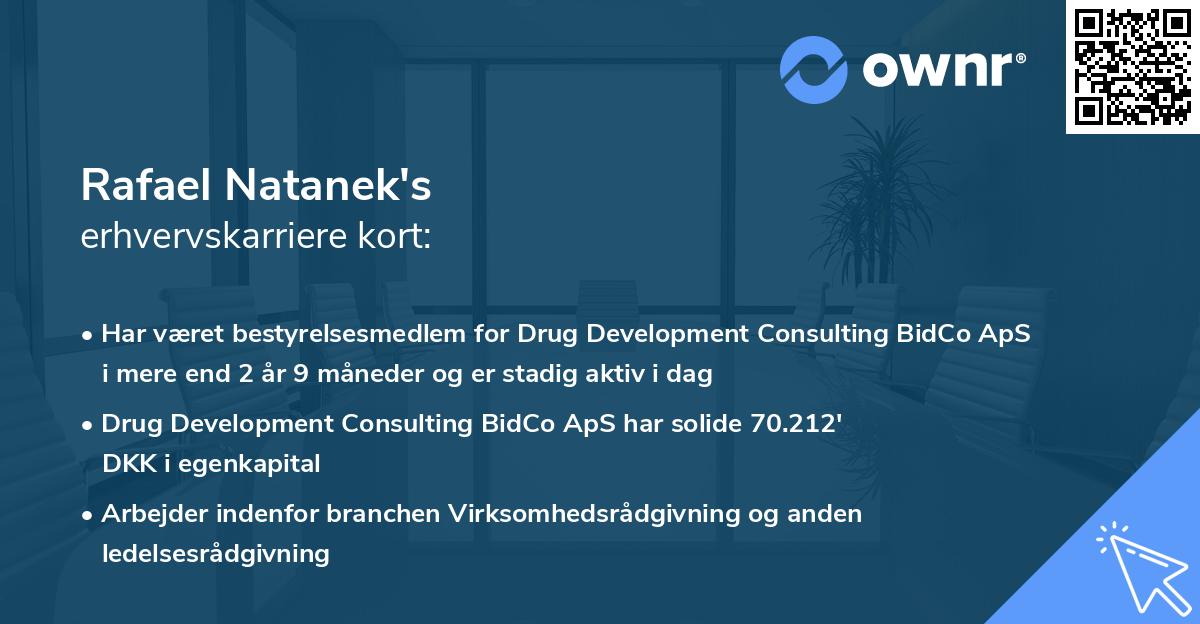 ownr®

Rafael Natanek's
erhvervskarriere kort:

• Har været bestyrelsesmedlem for Drug Development Consulting BidCo ApS i mere end 2 år 9 måneder og er stadig aktiv i dag

• Drug Development Consulting BidCo ApS har solide 70.212' DKK i egenkapital

• Arbejder indenfor branchen Virksomhedsrådgivning og anden ledelsesrådgivning